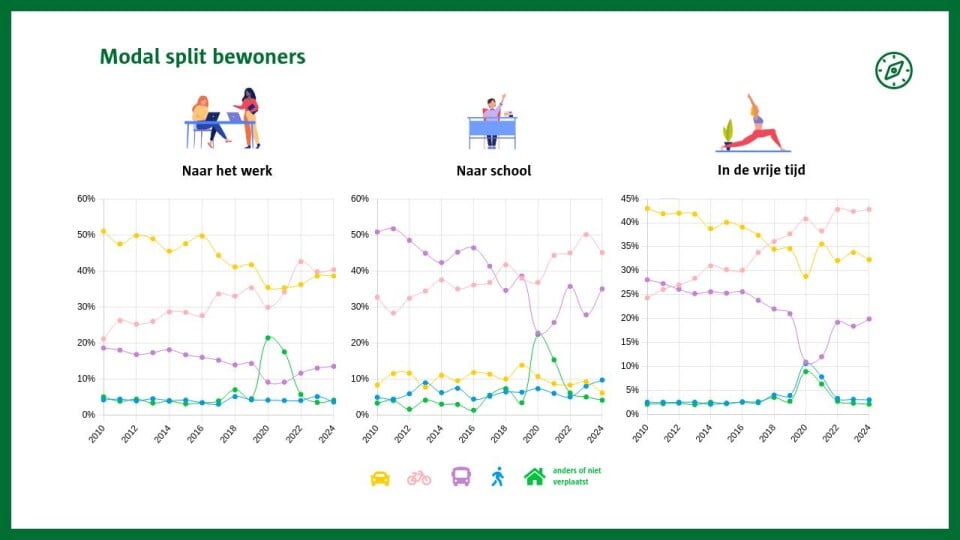 Modal split bewoners

Naar het werk

60%
50%
40%
30%
20%
10%
0%
2010 2012 2014 2016 2018 2020 2022 2024

Naar school

60%
50%
40%
30%
20%
10%
0%
2010 2012 2014 2016 2018 2020 2022 2024

In de vrije tijd

45%
40%
35%
30%
25%
20%
15%
10%
5%
0%
2010 2012 2014 2016 2018 2020 2022 2024

anders of niet verplaatst